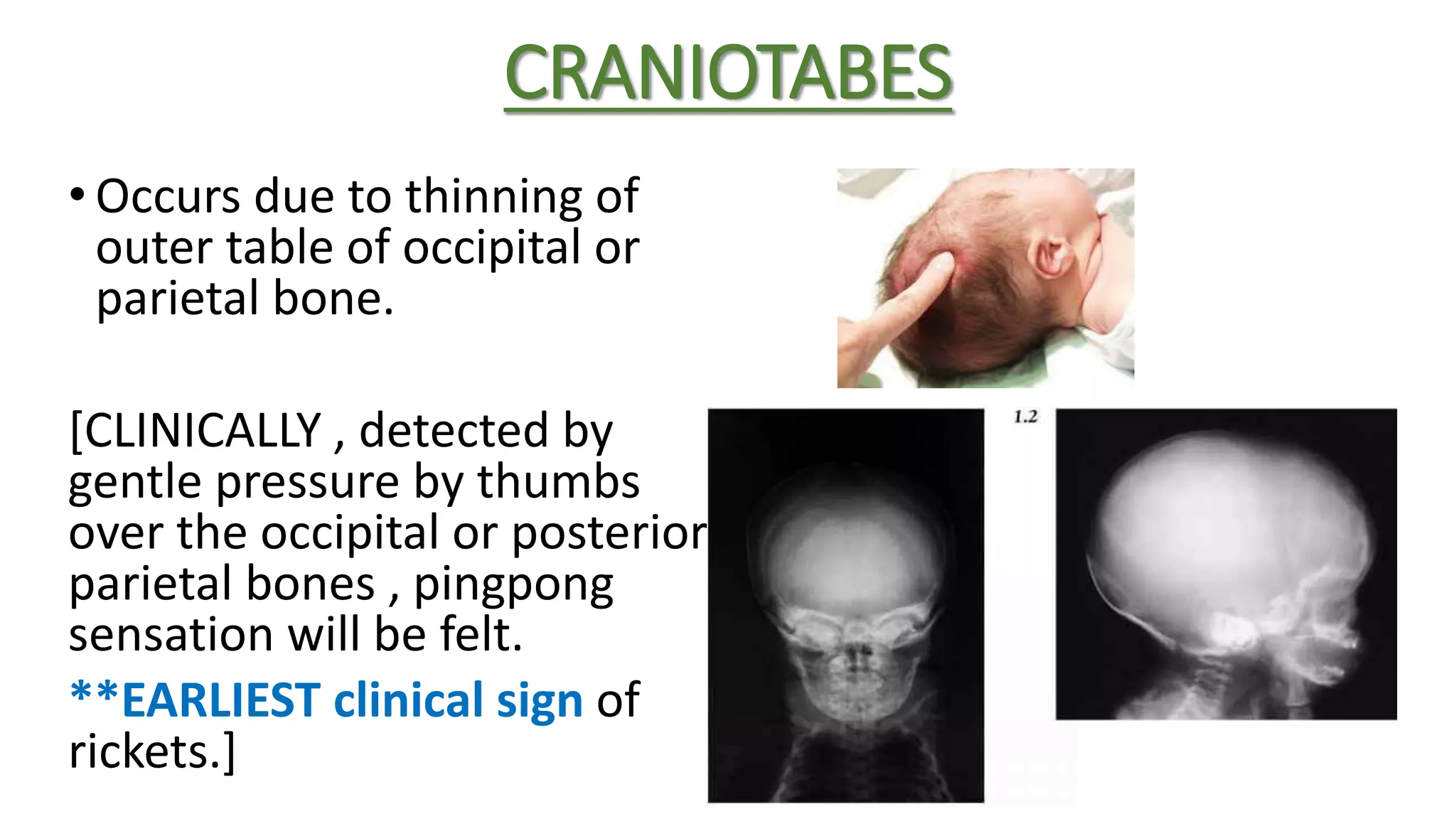 CRANIOTABES

• Occurs due to thinning of outer table of occipital or parietal bone.

[CLINICALLY , detected by gentle pressure by thumbs over the occipital or posterior parietal bones , pingpong sensation will be felt.

**EARLIEST clinical sign of rickets.]

1.2